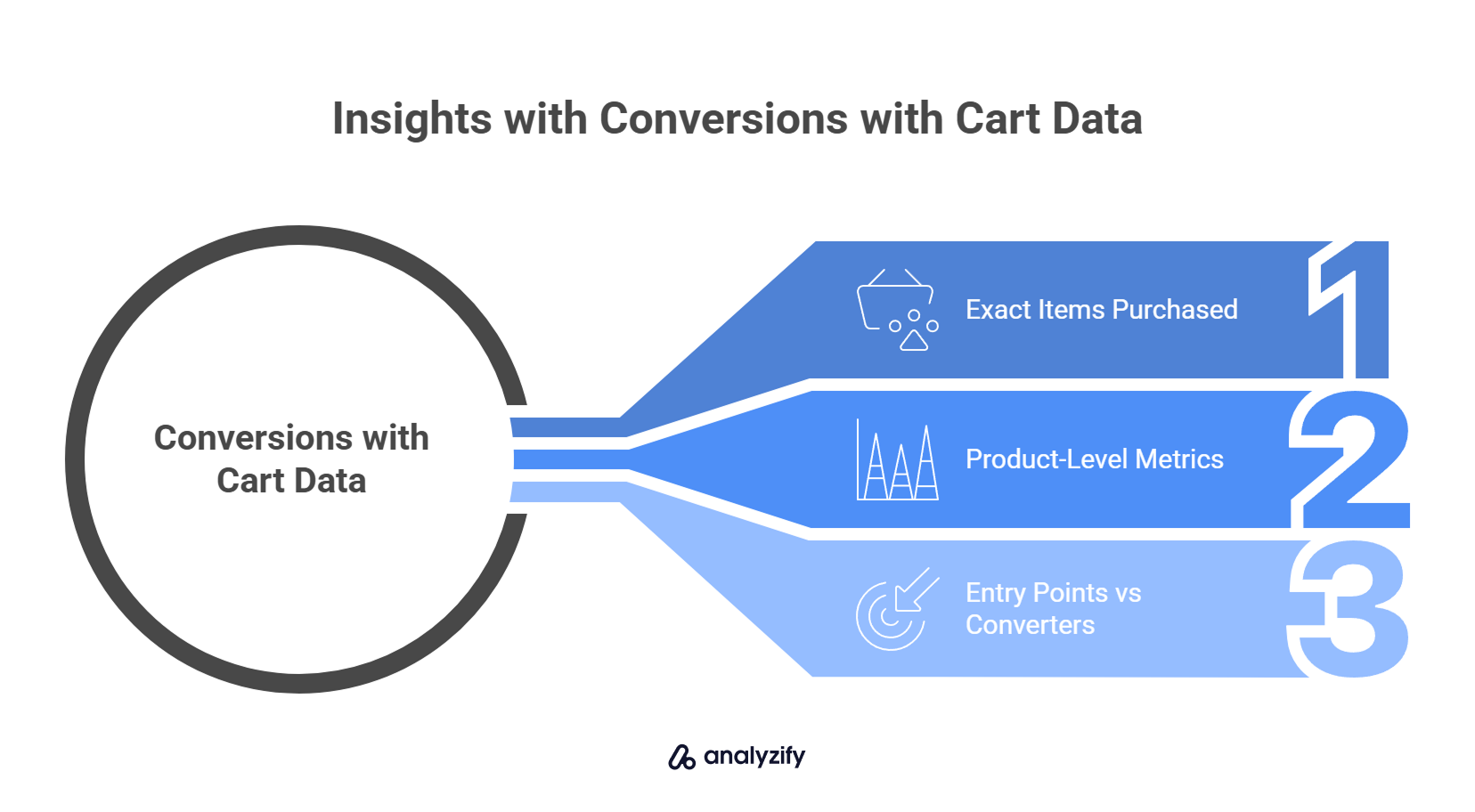 Insights with Conversions with Cart Data

Conversions with Cart Data

Exact Items Purchased

1

Product-Level Metrics

2

Entry Points vs Converters

3

analyzify